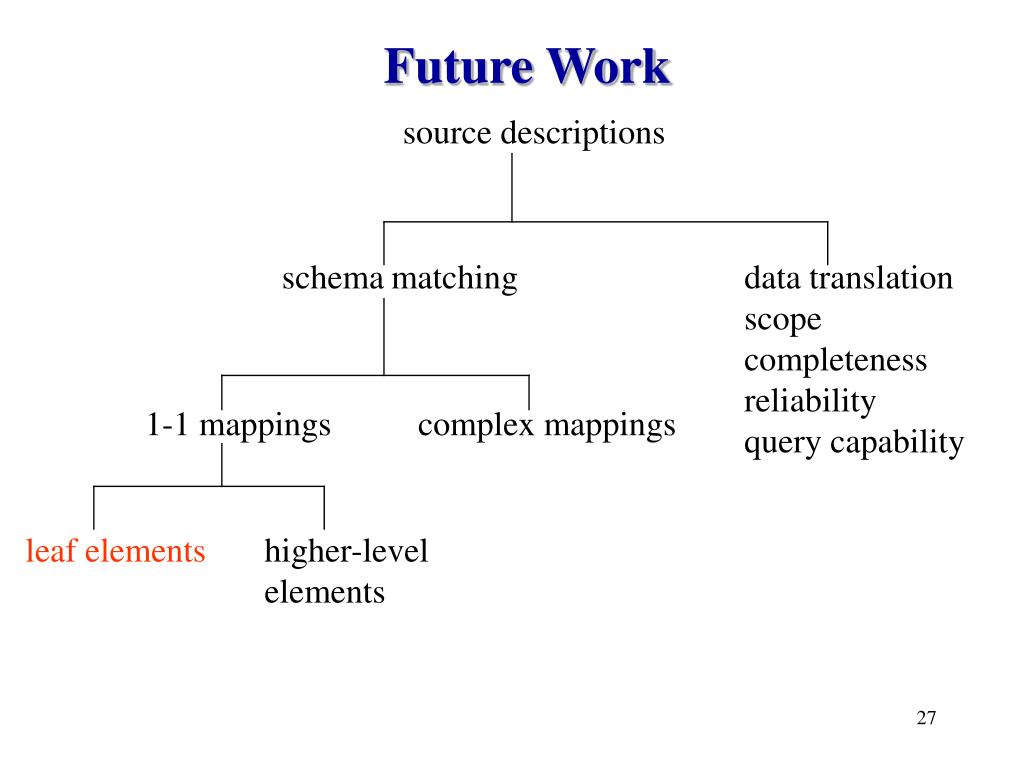 Future Work

source descriptions

schema matching

data translation
scope
completeness
reliability
query capability

1-1 mappings

complex mappings

leaf elements

higher-level elements

27